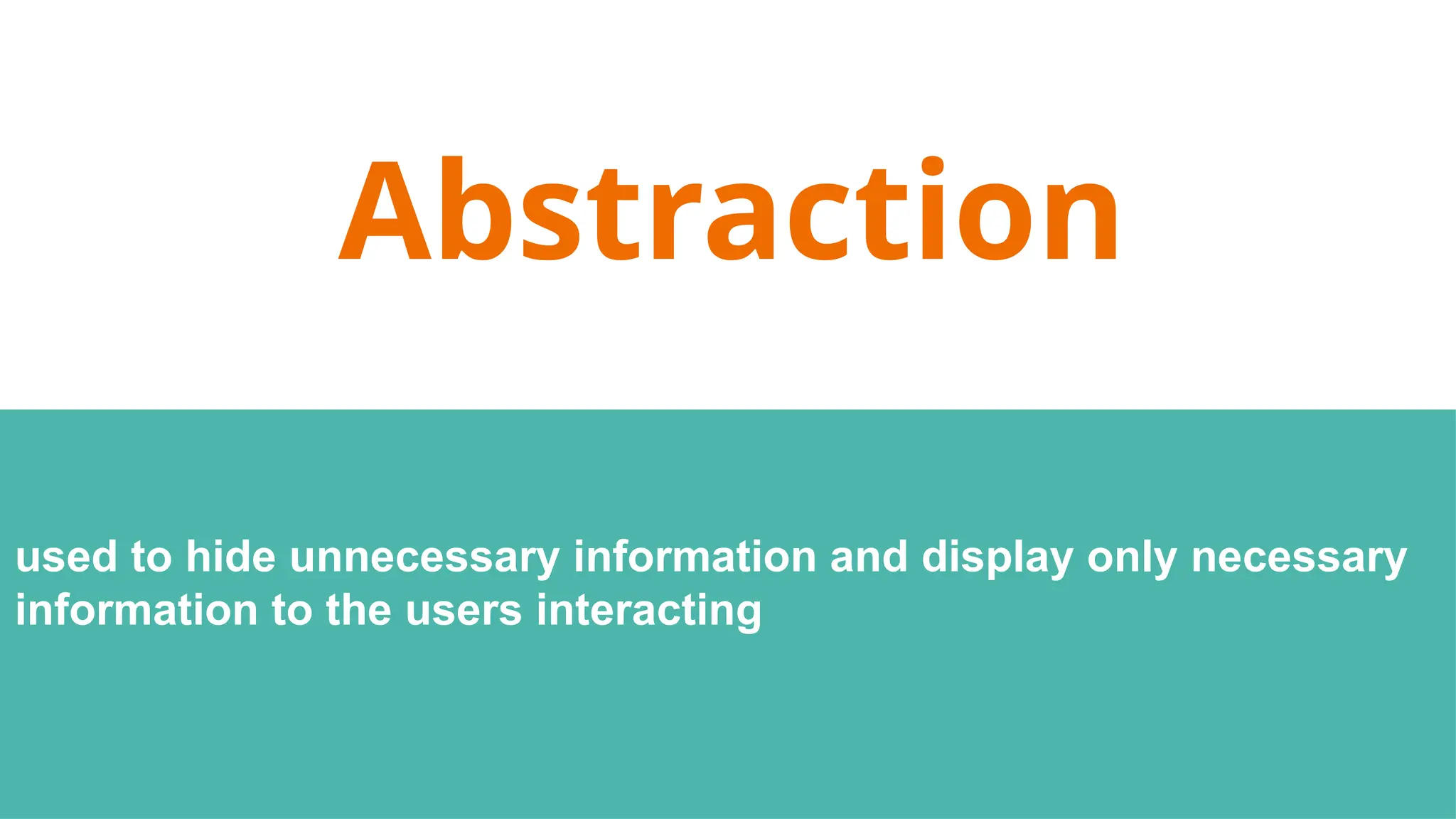 Abstraction

used to hide unnecessary information and display only necessary information to the users interacting